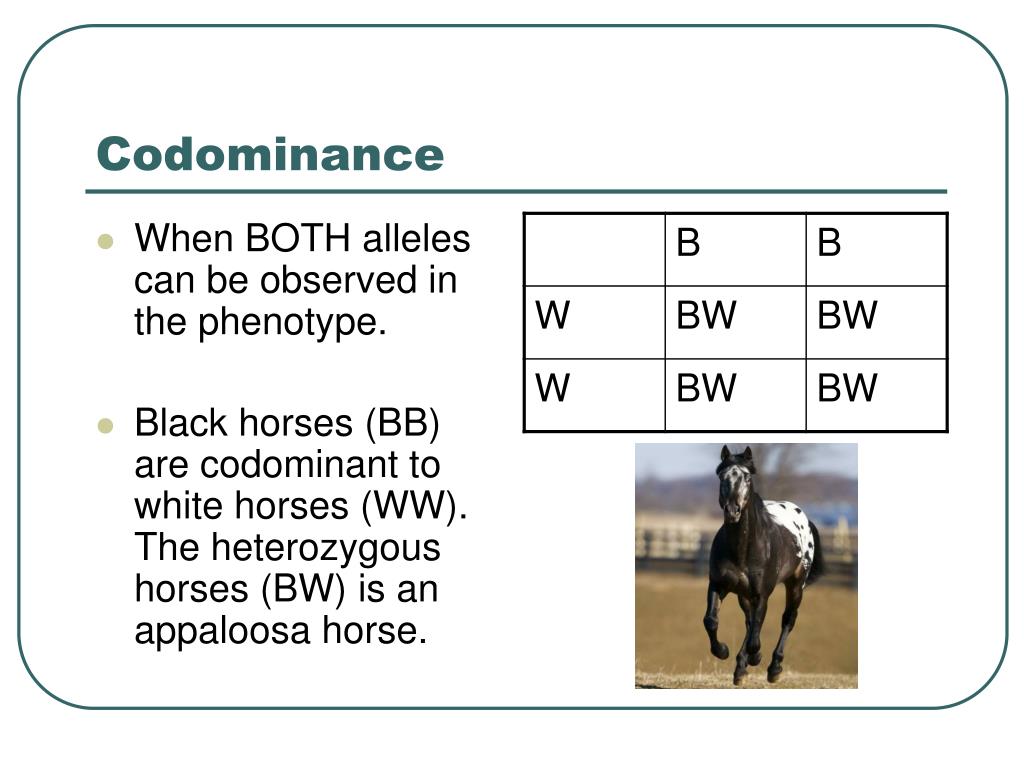 Codominance

- When BOTH alleles can be observed in the phenotype.

- Black horses (BB) are codominant to white horses (WW). The heterozygous horses (BW) is an appaloosa horse.

| | B | B |
|---|---|---|
| W | BW | BW |
| W | BW | BW |